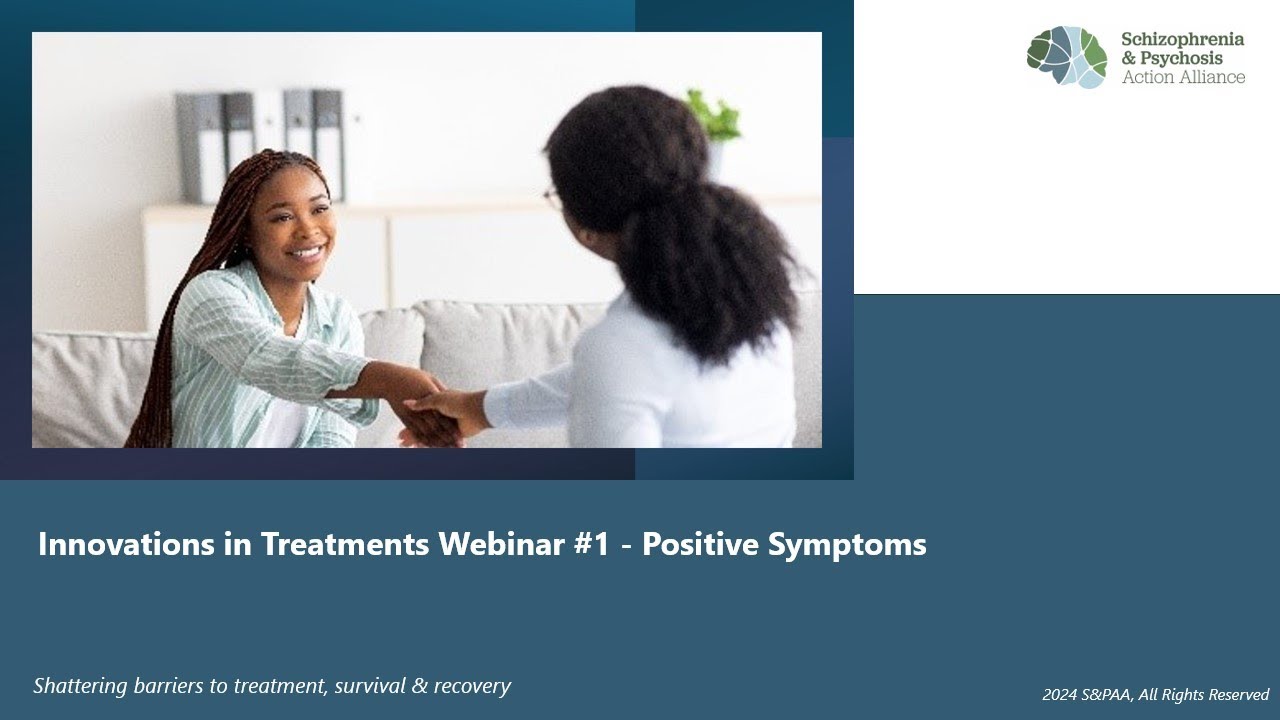 Schizophrenia & Psychosis Action Alliance

Innovations in Treatments Webinar #1 - Positive Symptoms

Shattering barriers to treatment, survival & recovery

2024 S&PAA, All Rights Reserved